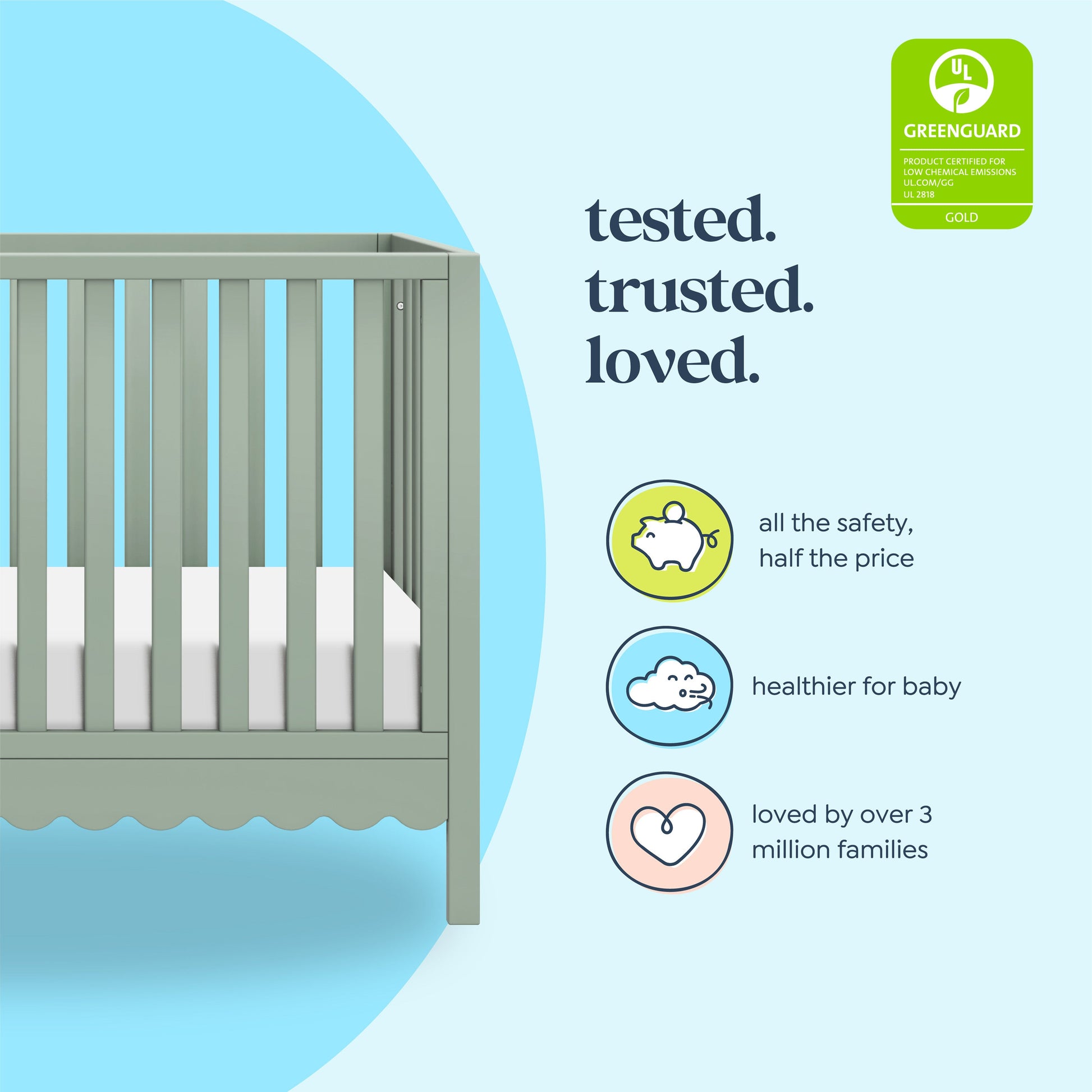 UL
GREENGUARD
PRODUCT CERTIFIED FOR LOW CHEMICAL EMISSIONS UL.COM/GG UL 2818
GOLD

tested.
trusted.
loved.

all the safety, half the price

healthier for baby

loved by over 3 million families